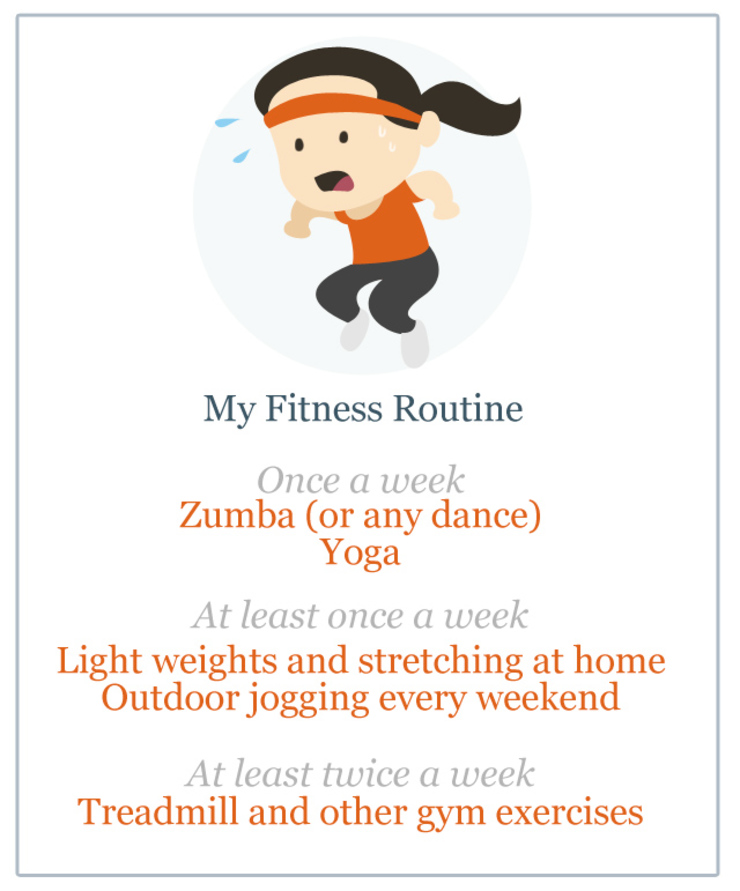 My Fitness Routine

Once a week
Zumba (or any dance)
Yoga

At least once a week
Light weights and stretching at home
Outdoor jogging every weekend

At least twice a week
Treadmill and other gym exercises